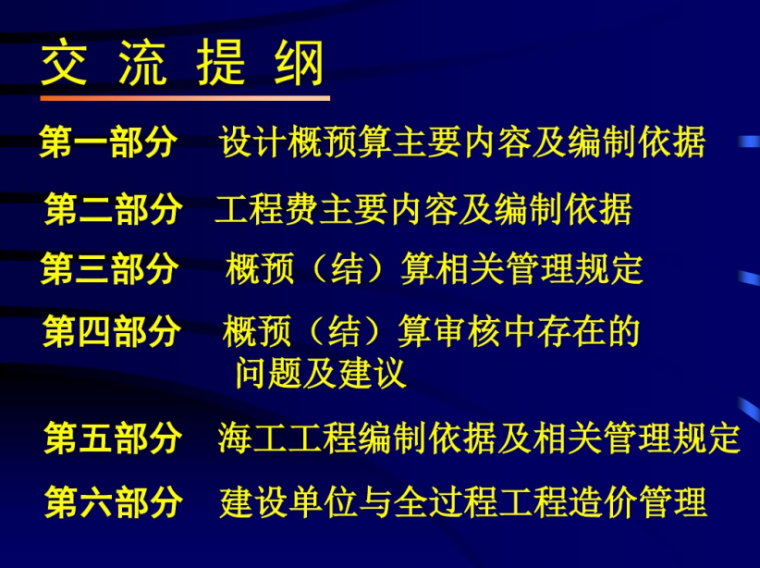 交 流 提 纲

第一部分　设计概预算主要内容及编制依据

第二部分　工程费主要内容及编制依据

第三部分　概预（结）算相关管理规定

第四部分　概预（结）算审核中存在的问题及建议

第五部分　海工工程编制依据及相关管理规定

第六部分　建设单位与全过程工程造价管理